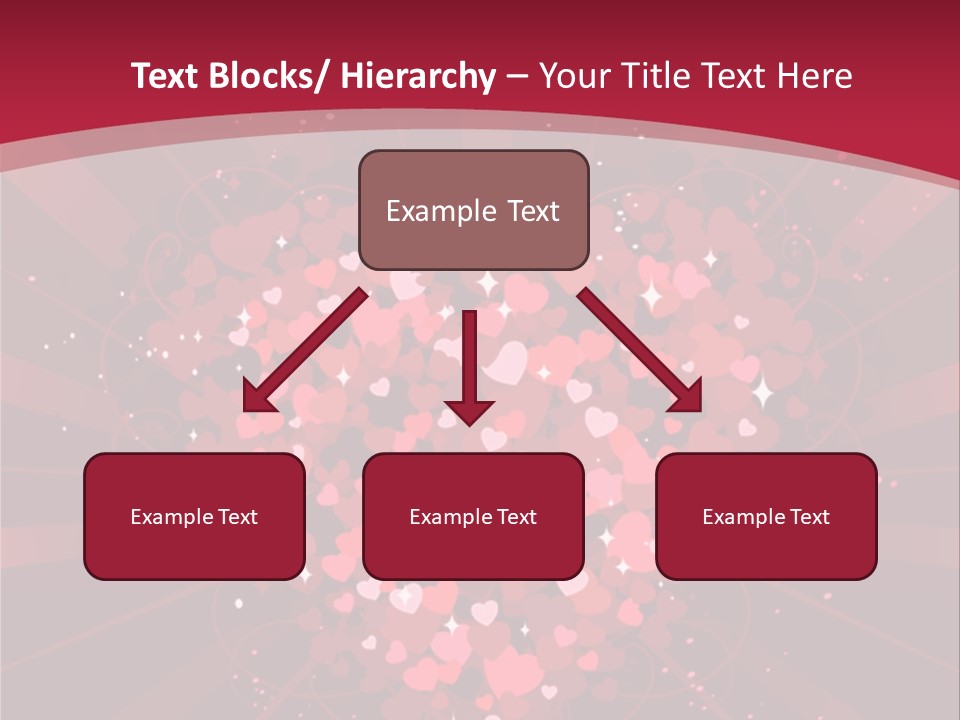 Text Blocks/ Hierarchy – Your Title Text Here

Example Text

Example Text

Example Text

Example Text